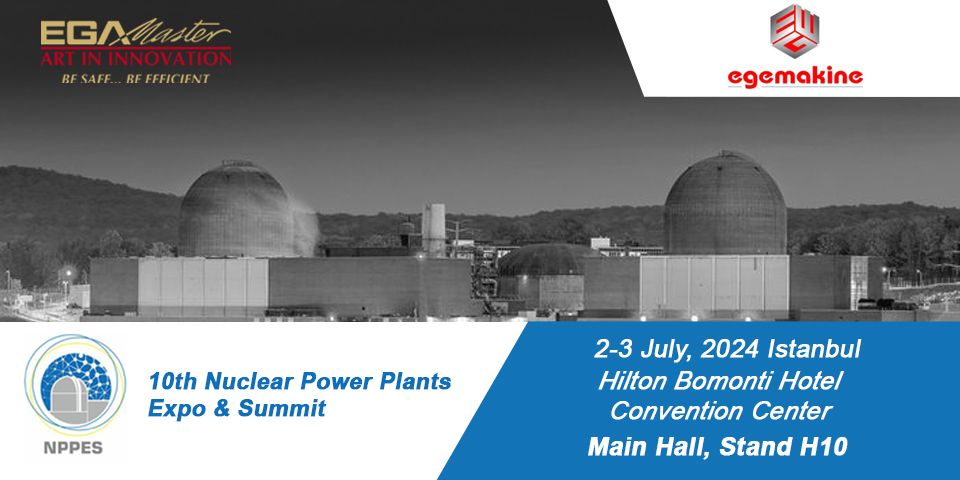 EGA Master
ART IN INNOVATION
BE SAFE... BE EFFICIENT

egemakine

NPPES

10th Nuclear Power Plants
Expo & Summit

2-3 July, 2024 Istanbul
Hilton Bomonti Hotel
Convention Center
Main Hall, Stand H10